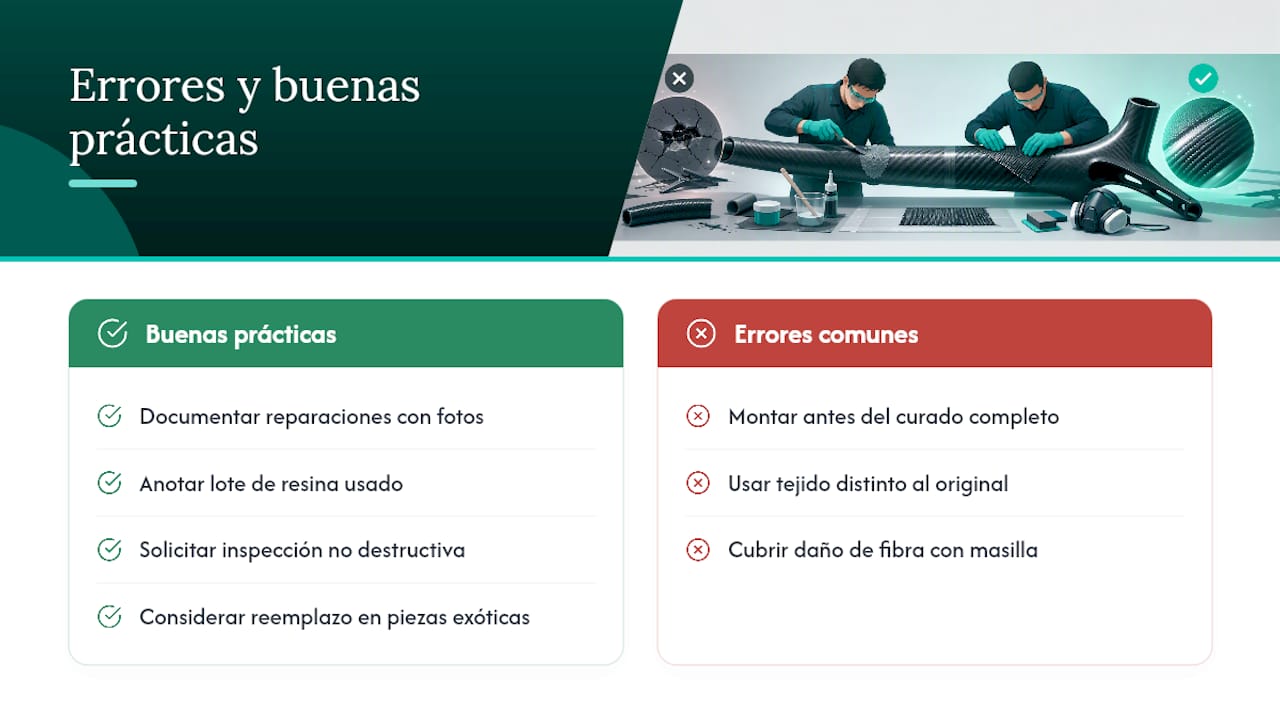 Errores y buenas prácticas

Buenas prácticas

Documentar reparaciones con fotos

Anotar lote de resina usado

Solicitar inspección no destructiva

Considerar reemplazo en piezas exóticas

Errores comunes

Montar antes del curado completo

Usar tejido distinto al original

Cubrir daño de fibra con masilla